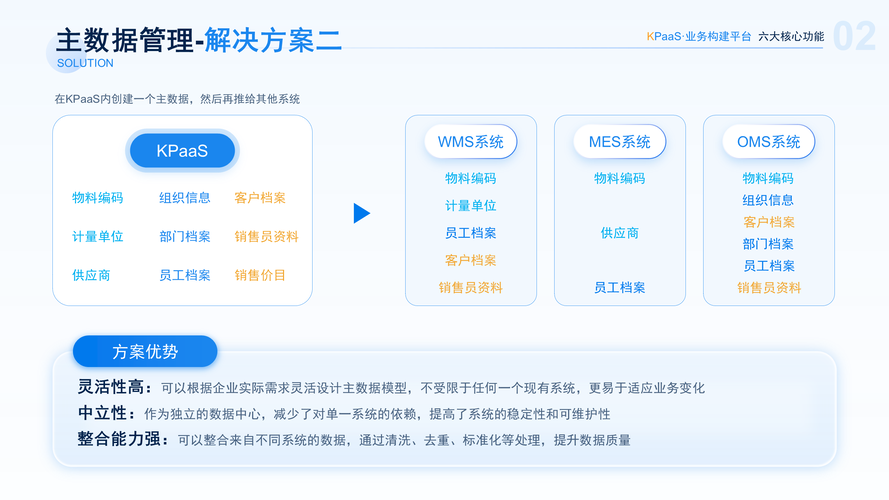 主数据管理-解决方案二
SOLUTION

KPaaS·业务构建平台 六大核心功能 02

在KPaaS内创建一个主数据，然后再推给其他系统

KPaaS

物料编码 组织信息 客户档案
计量单位 部门档案 销售员资料
供应商 员工档案 销售价目

WMS系统
物料编码
计量单位
员工档案
客户档案
销售员资料

MES系统
物料编码
供应商
员工档案

OMS系统
物料编码
组织信息
客户档案
部门档案
员工档案
销售员资料

方案优势

灵活性高：可以根据企业实际需求灵活设计主数据模型，不受限于任何一个现有系统，更易于适应业务变化
中立性：作为独立的数据中心，减少了对单一系统的依赖，提高了系统的稳定性和可维护性
整合能力强：可以整合来自不同系统的数据，通过清洗、去重、标准化等处理，提升数据质量